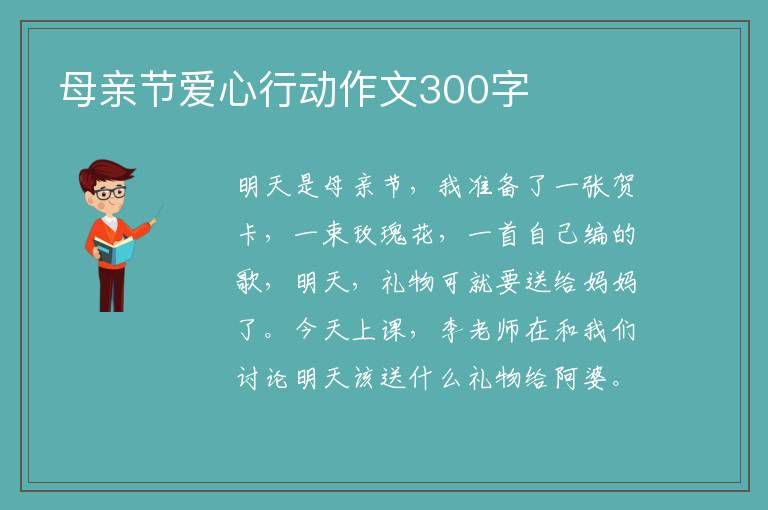 母亲节爱心行动作文300字

明天是母亲节，我准备了一张贺卡，一束玫瑰花，一首自己编的歌，明天，礼物可就要送给妈妈了。今天上课，李老师在和我们讨论明天该送什么礼物给阿婆。